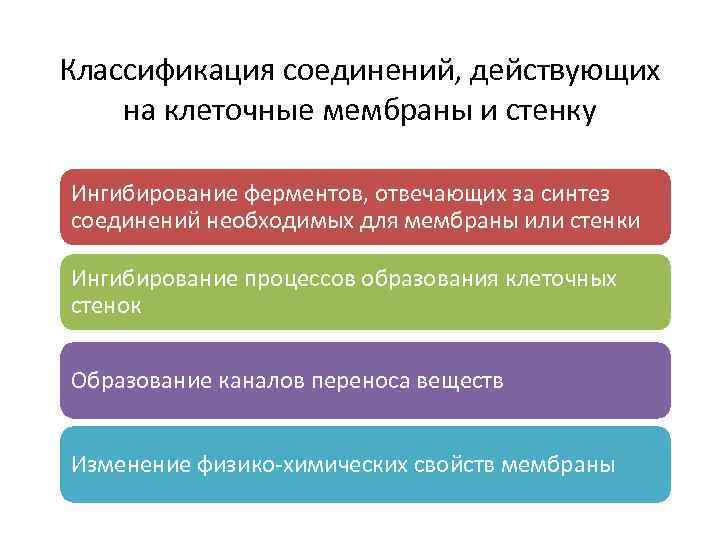 Классификация соединений, действующих на клеточные мембраны и стенку

Ингибирование ферментов, отвечающих за синтез соединений необходимых для мембраны или стенки

Ингибирование процессов образования клеточных стенок

Образование каналов переноса веществ

Изменение физико-химических свойств мембраны